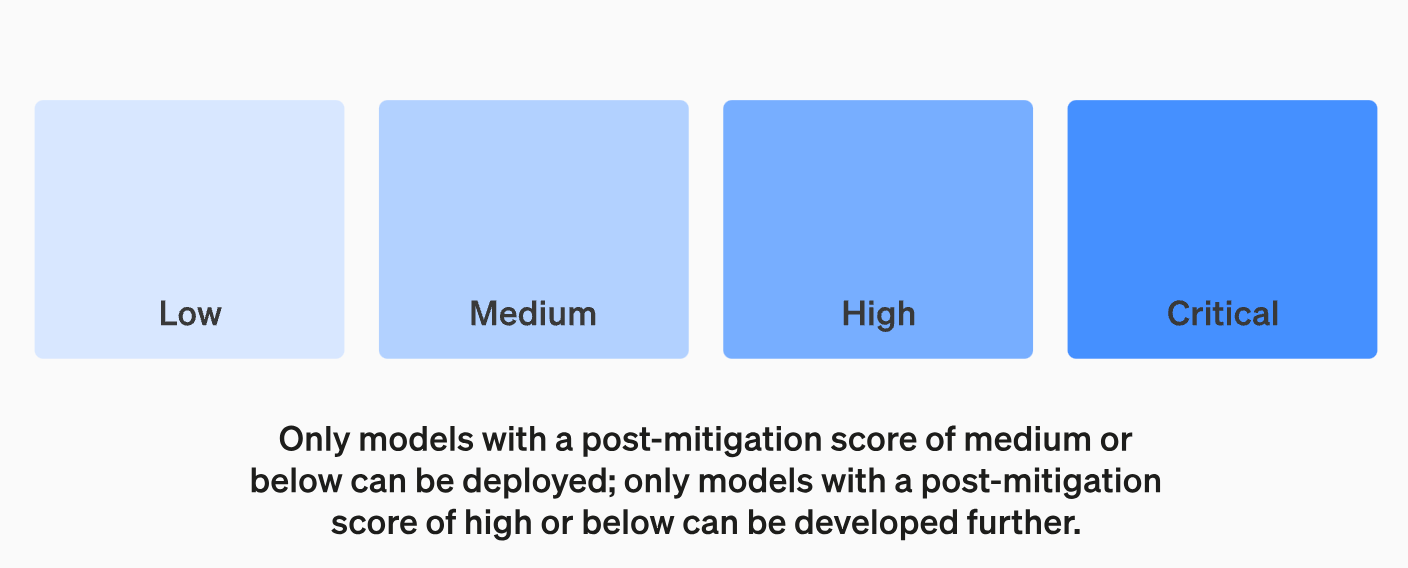 Low

Medium

High

Critical

Only models with a post-mitigation score of medium or below can be deployed; only models with a post-mitigation score of high or below can be developed further.